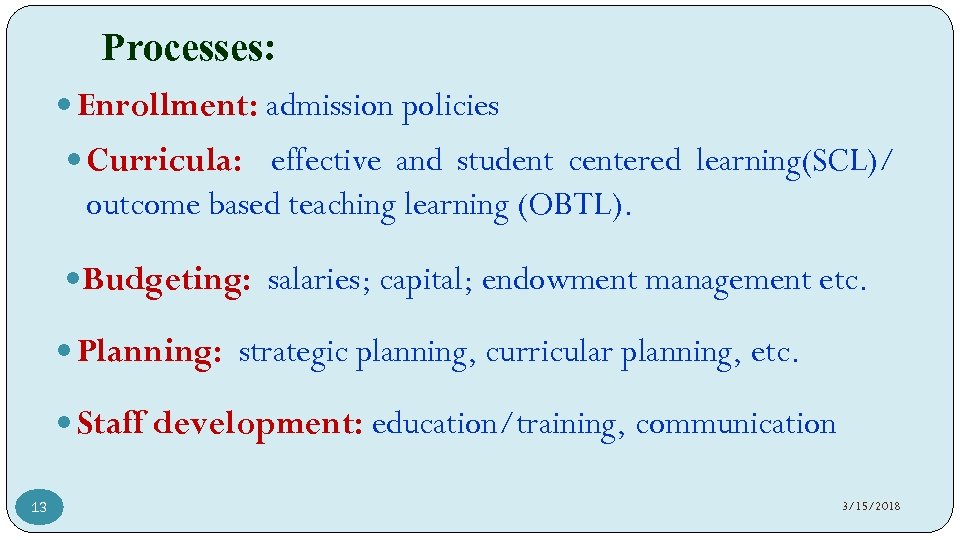 Processes:

Enrollment: admission policies

Curricula: effective and student centered learning(SCL)/ outcome based teaching learning (OBTL).

Budgeting: salaries; capital; endowment management etc.

Planning: strategic planning, curricular planning, etc.

Staff development: education/training, communication

13

3/15/2018